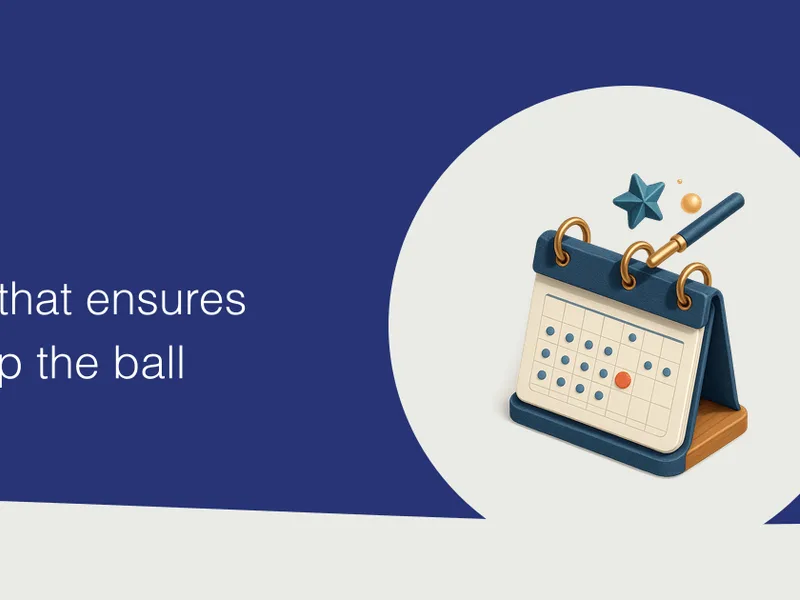 that ensures
p the ball